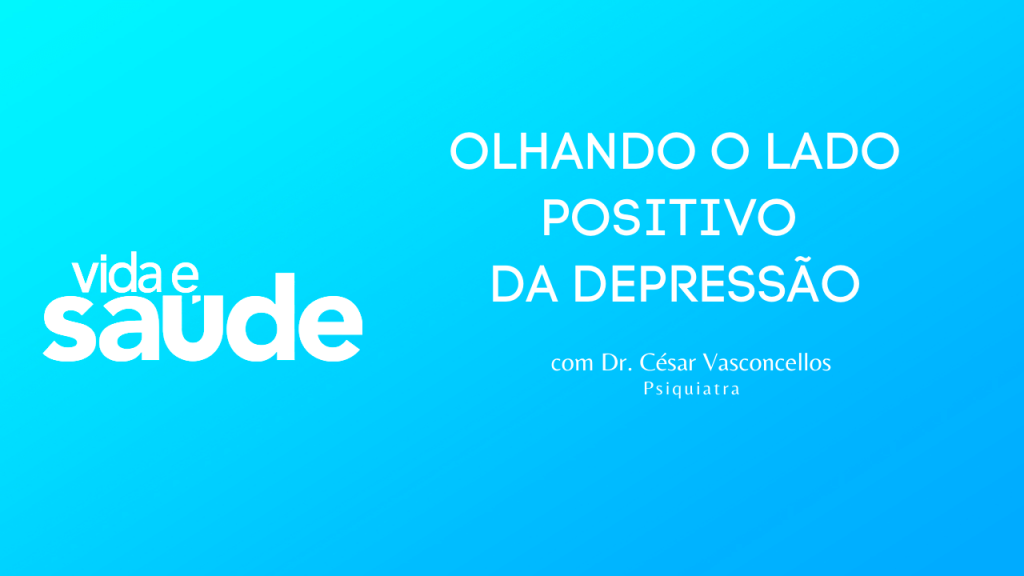 vida e
saúde

OLHANDO O LADO
POSITIVO
DA DEPRESSÃO

com Dr. César Vasconcellos
Psiquiatra